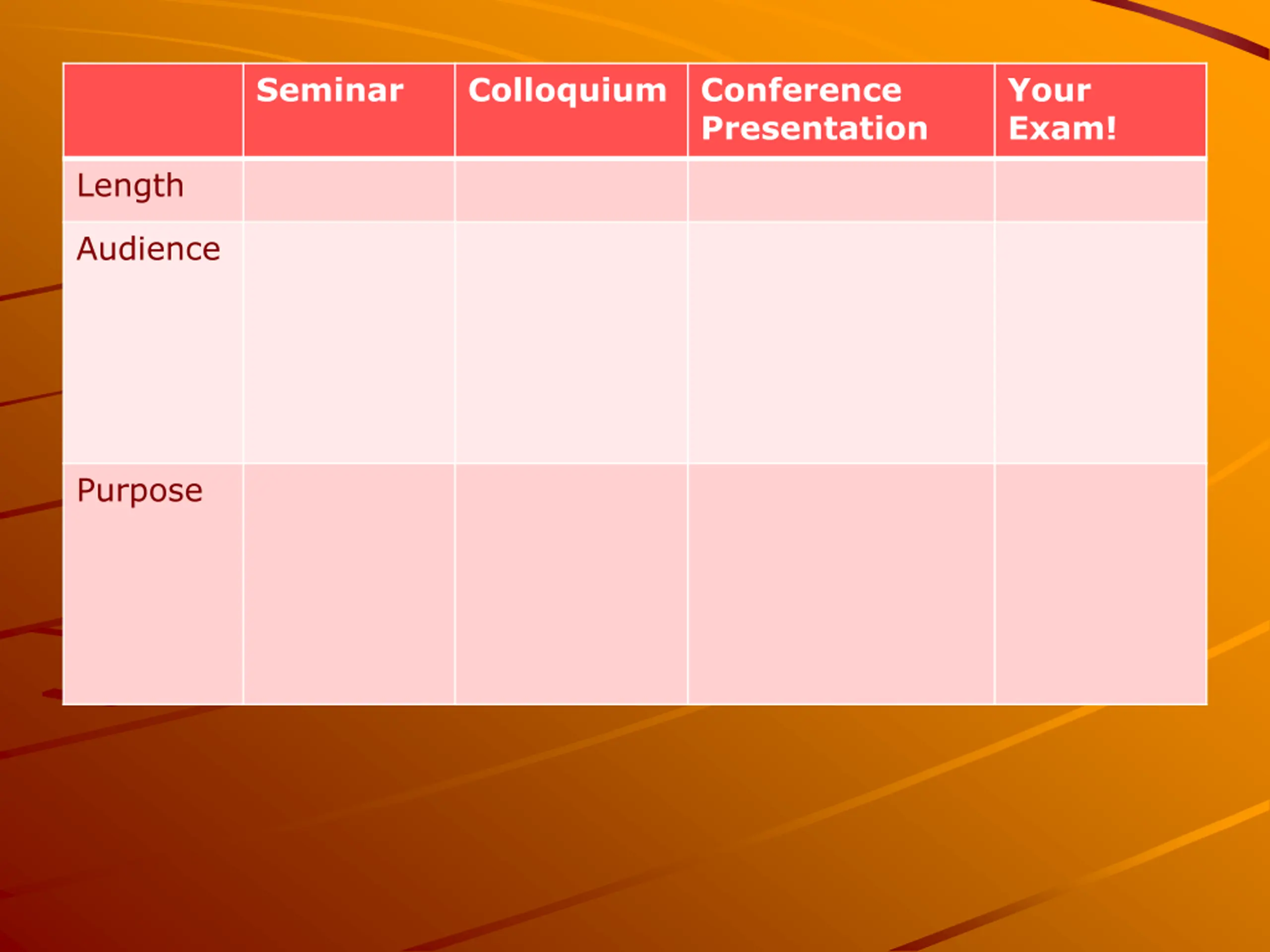 | | Seminar | Colloquium | Conference Presentation | Your Exam! |
|---|---|---|---|---|
| Length | | | | |
| Audience | | | | |
| Purpose | | | | |